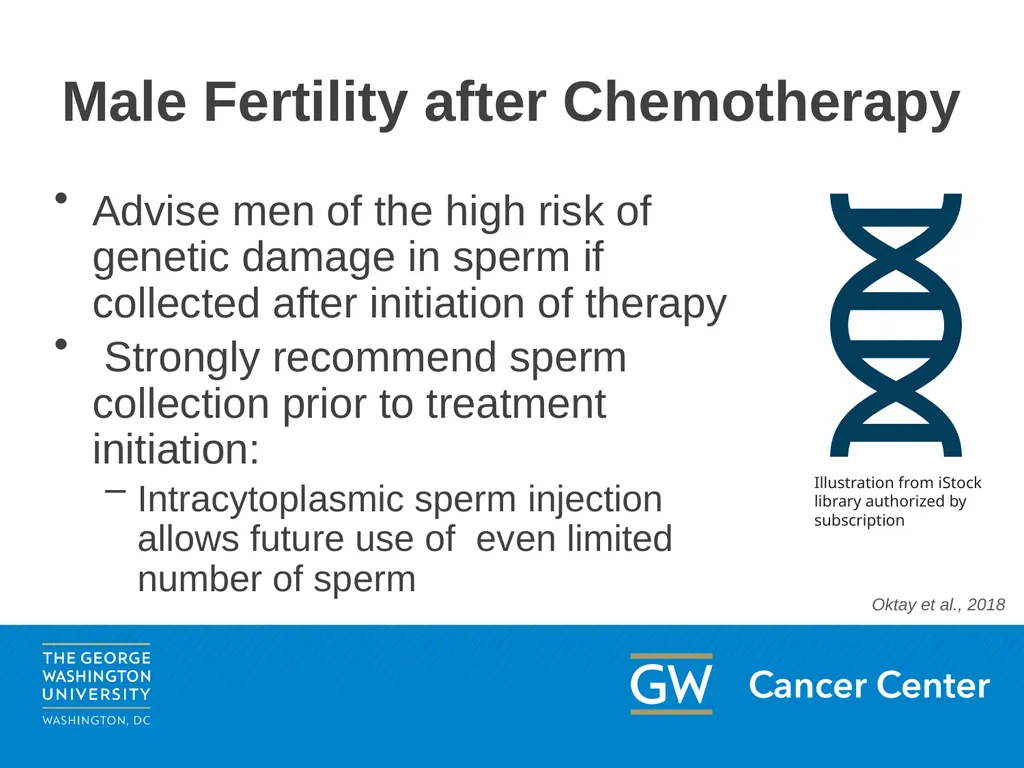 Male Fertility after Chemotherapy

• Advise men of the high risk of genetic damage in sperm if collected after initiation of therapy

• Strongly recommend sperm collection prior to treatment initiation:

– Intracytoplasmic sperm injection allows future use of even limited number of sperm

Illustration from iStock library authorized by subscription

Oktay et al., 2018

THE GEORGE WASHINGTON UNIVERSITY

WASHINGTON, DC

GW Cancer Center